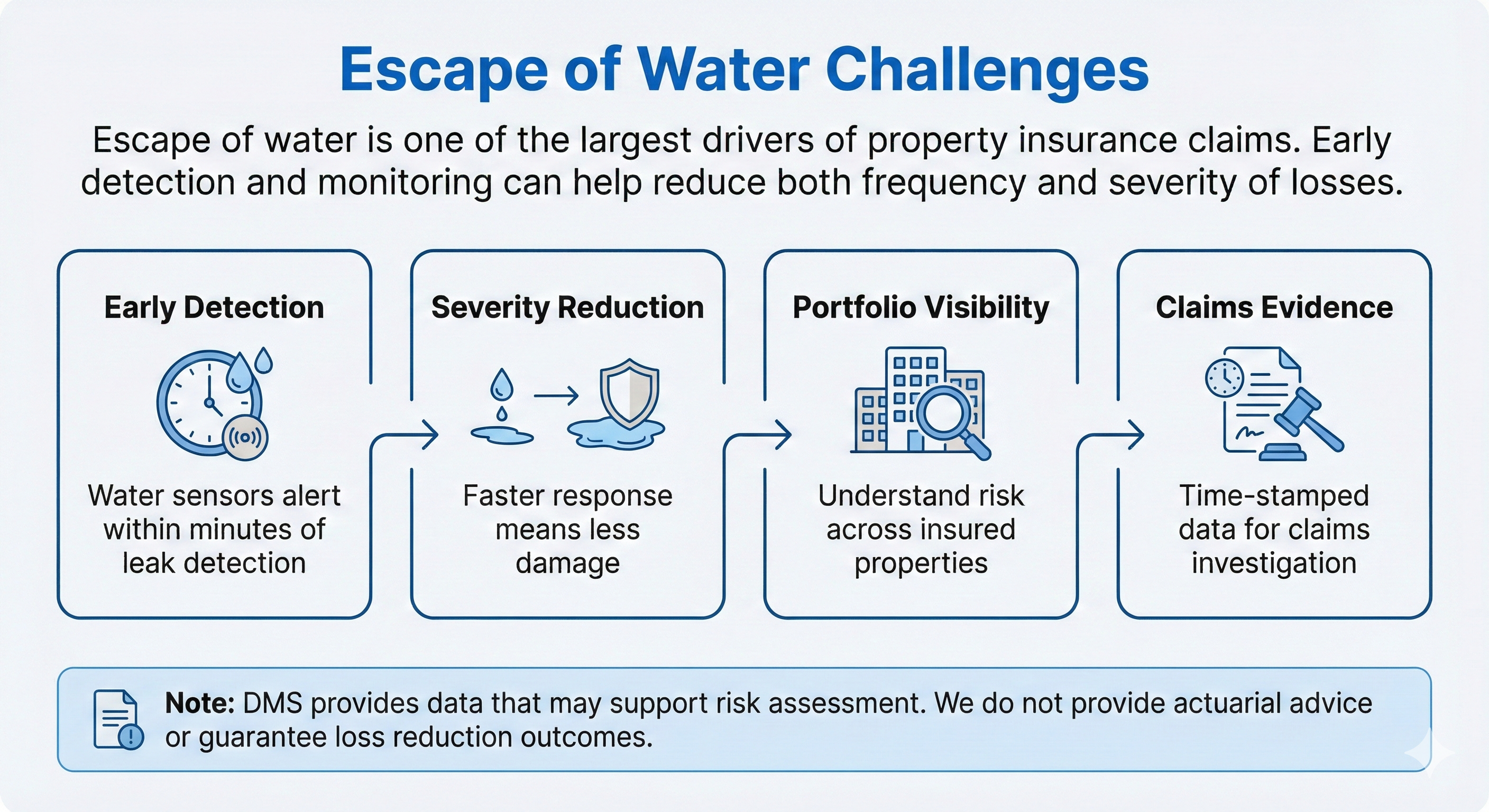 Escape of Water Challenges

Escape of water is one of the largest drivers of property insurance claims. Early detection and monitoring can help reduce both frequency and severity of losses.

Early Detection

Water sensors alert within minutes of leak detection

Severity Reduction

Faster response means less damage

Portfolio Visibility

Understand risk across insured properties

Claims Evidence

Time-stamped data for claims investigation

Note: DMS provides data that may support risk assessment. We do not provide actuarial advice or guarantee loss reduction outcomes.